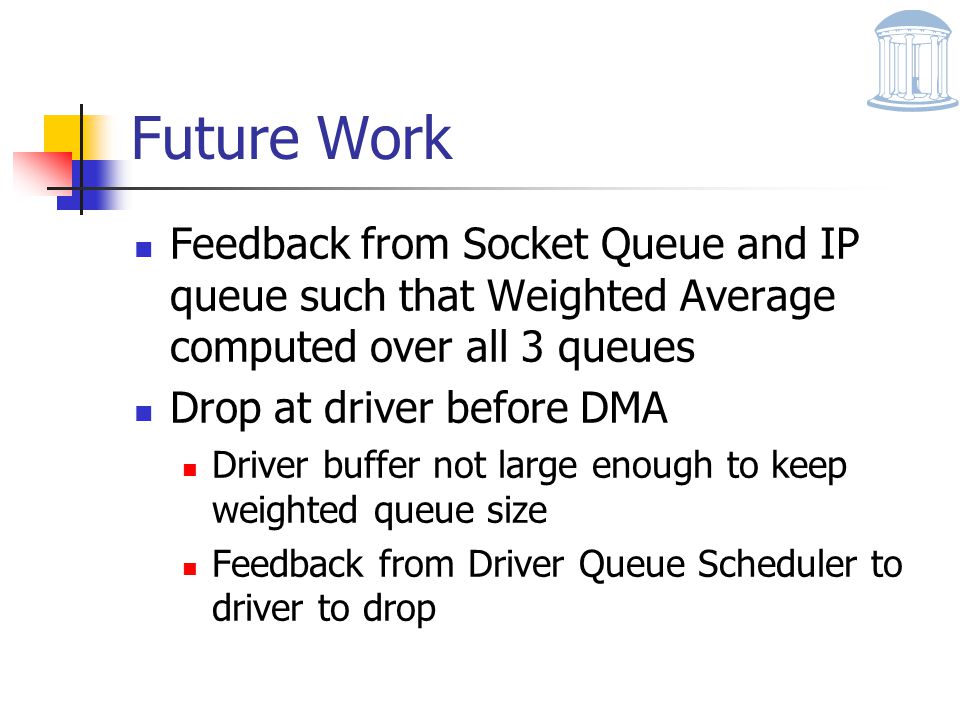 Future Work

- Feedback from Socket Queue and IP queue such that Weighted Average computed over all 3 queues
- Drop at driver before DMA
  - Driver buffer not large enough to keep weighted queue size
  - Feedback from Driver Queue Scheduler to driver to drop